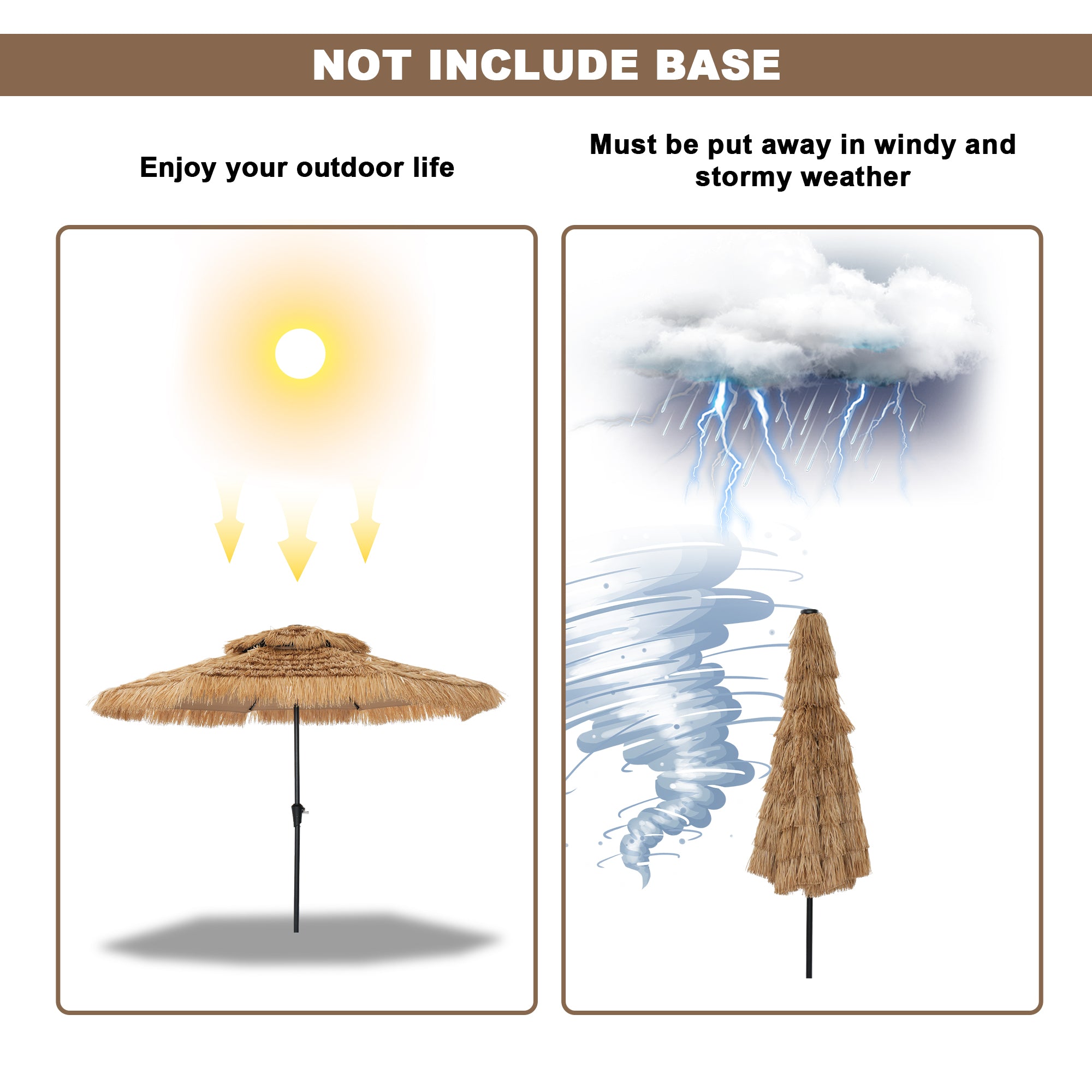 NOT INCLUDE BASE

Enjoy your outdoor life

Must be put away in windy and stormy weather